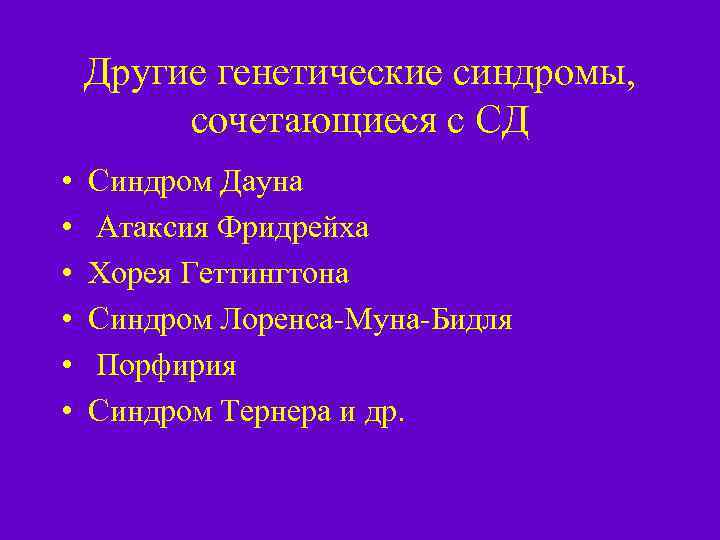 Другие генетические синдромы, сочетающиеся с СД

• Синдром Дауна
• Атаксия Фридрейха
• Хорея Геттингтона
• Синдром Лоренса-Муна-Бидля
• Порфирия
• Синдром Тернера и др.